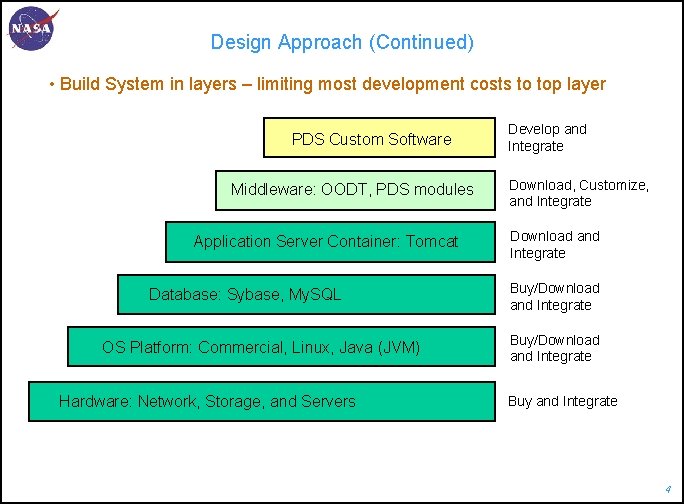 NASA

Design Approach (Continued)

• Build System in layers – limiting most development costs to top layer

PDS Custom Software

Develop and Integrate

Middleware: OODT, PDS modules

Download, Customize, and Integrate

Application Server Container: Tomcat

Download and Integrate

Database: Sybase, MySQL

Buy/Download and Integrate

OS Platform: Commercial, Linux, Java (JVM)

Buy/Download and Integrate

Hardware: Network, Storage, and Servers

Buy and Integrate

4